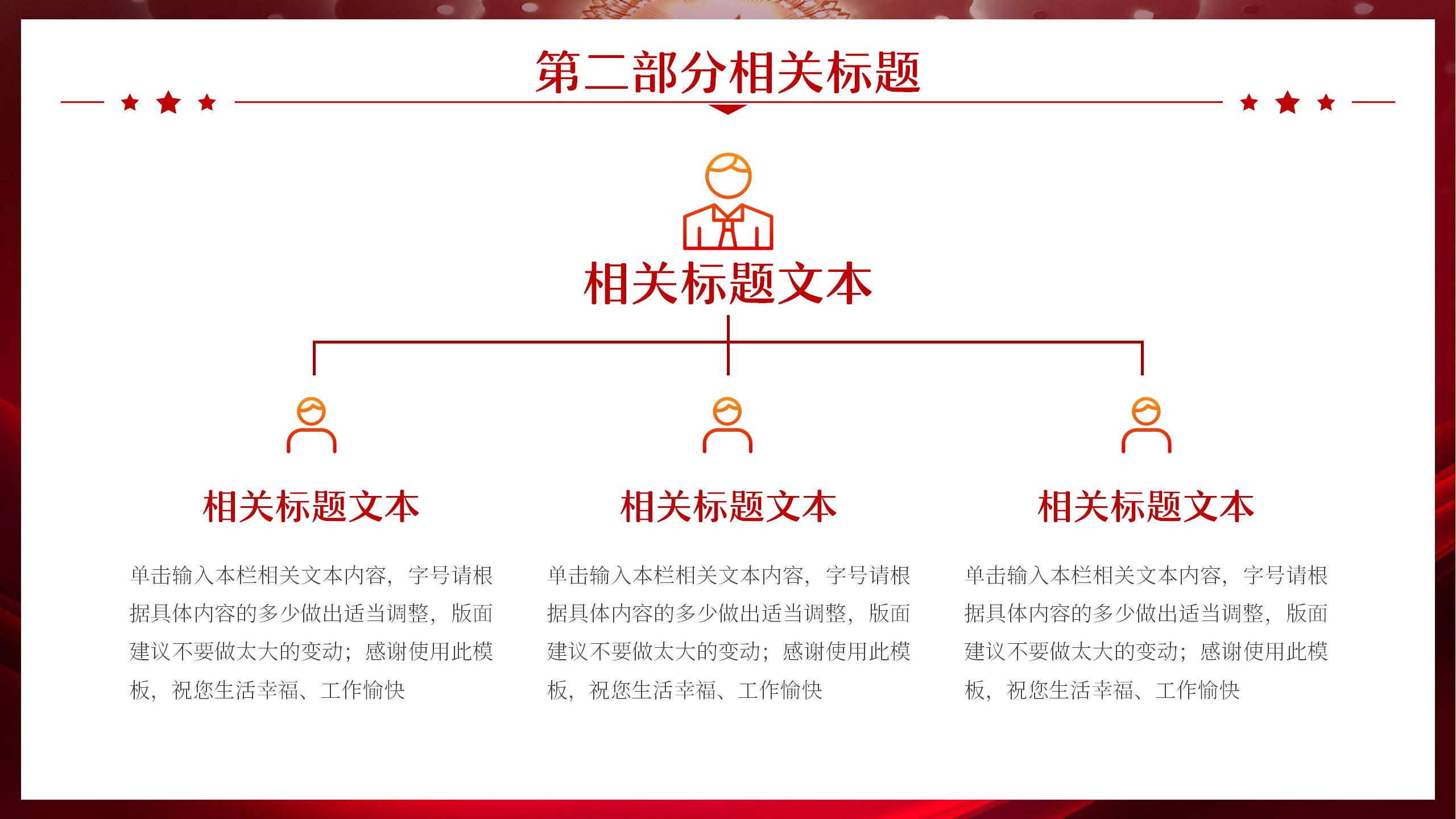 第二部分相关标题

相关标题文本

相关标题文本

单击输入本栏相关文本内容，字号请根据具体内容的多少做出适当调整，版面建议不要做太大的变动；感谢使用此模板，祝您生活幸福、工作愉快

相关标题文本

单击输入本栏相关文本内容，字号请根据具体内容的多少做出适当调整，版面建议不要做太大的变动；感谢使用此模板，祝您生活幸福、工作愉快

相关标题文本

单击输入本栏相关文本内容，字号请根据具体内容的多少做出适当调整，版面建议不要做太大的变动；感谢使用此模板，祝您生活幸福、工作愉快